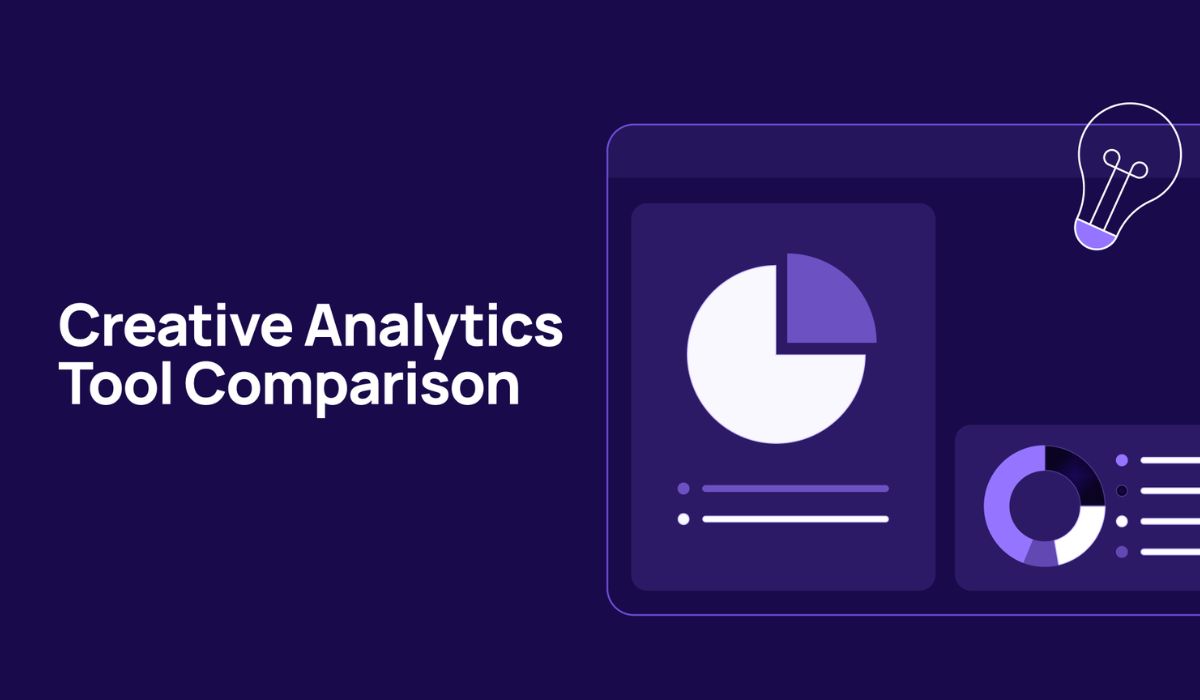 Creative Analytics Tool Comparison